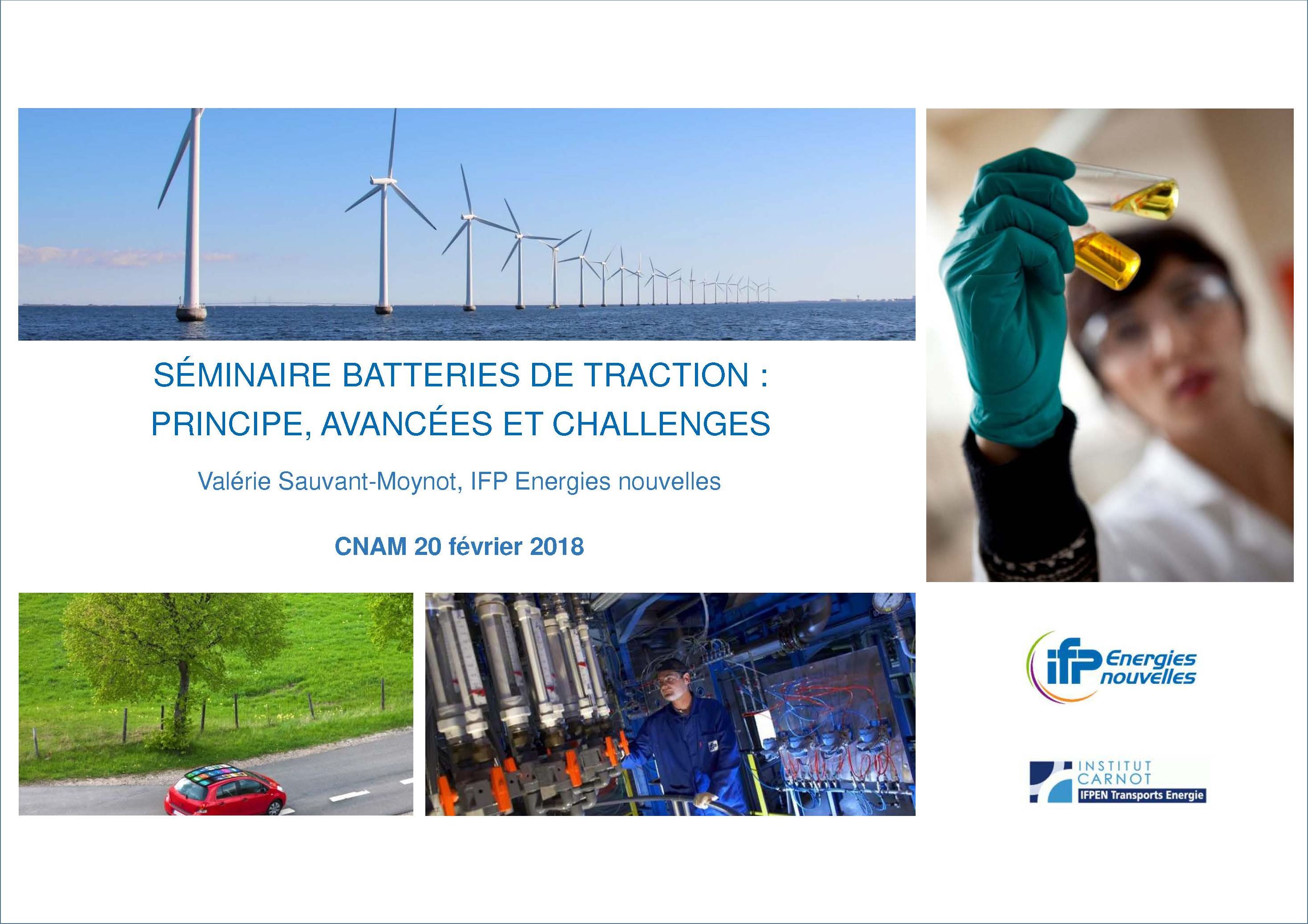 SÉMINAIRE BATTERIES DE TRACTION : PRINCIPE, AVANCÉES ET CHALLENGES

Valérie Sauvant-Moynot, IFP Energies nouvelles

CNAM 20 février 2018

ifp Energies nouvelles

INSTITUT CARNOT
IFPEN Transports Energie